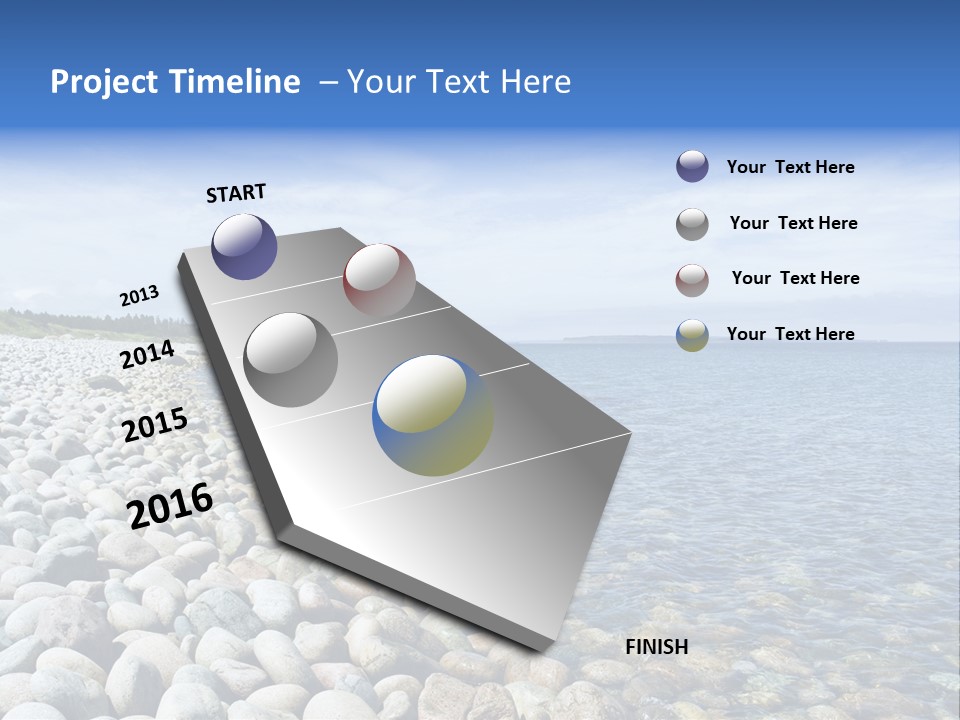 Project Timeline – Your Text Here

START

2013

2014

2015

2016

FINISH

Your Text Here

Your Text Here

Your Text Here

Your Text Here